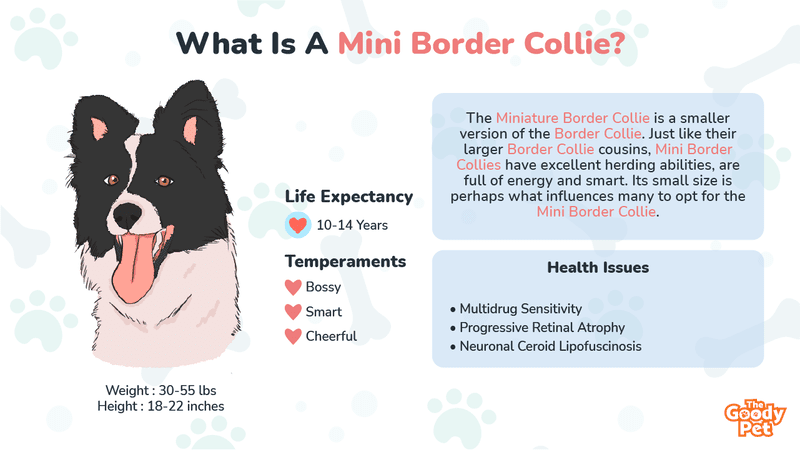 What Is A Mini Border Collie?

Weight : 30-55 lbs
Height : 18-22 inches

Life Expectancy

10-14 Years

Temperaments

Bossy

Smart

Cheerful

The Miniature Border Collie is a smaller version of the Border Collie. Just like their larger Border Collie cousins, Mini Border Collies have excellent herding abilities, are full of energy and smart. Its small size is perhaps what influences many to opt for the Mini Border Collie.

Health Issues

• Multidrug Sensitivity
• Progressive Retinal Atrophy
• Neuronal Ceroid Lipofuscinosis

The Goody Pet